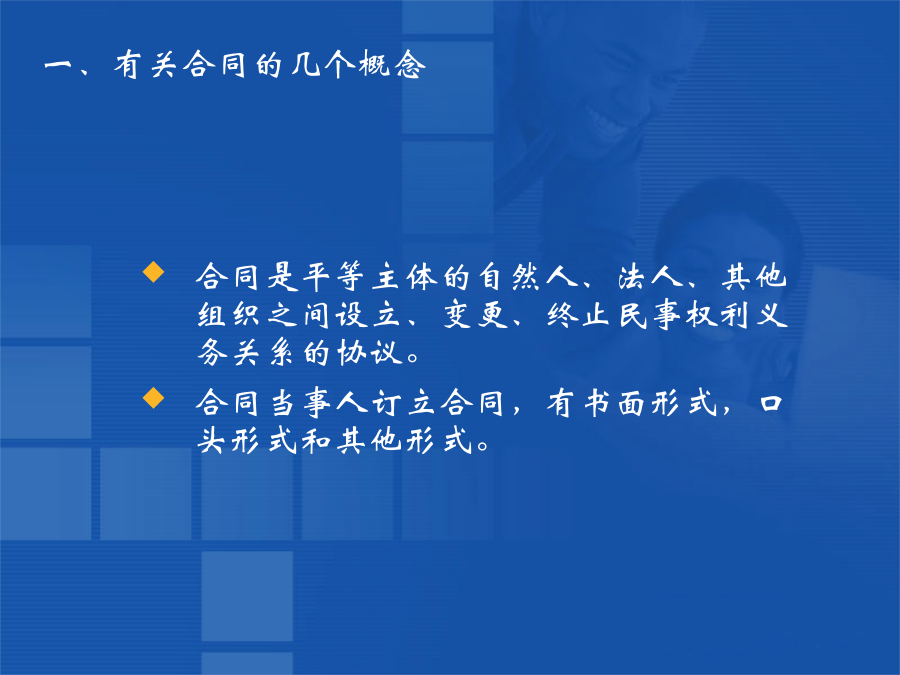 一、有关合同的几个概念

◆ 合同是平等主体的自然人、法人、其他组织之间设立、变更、终止民事权利义务关系的协议。

◆ 合同当事人订立合同，有书面形式，口头形式和其他形式。